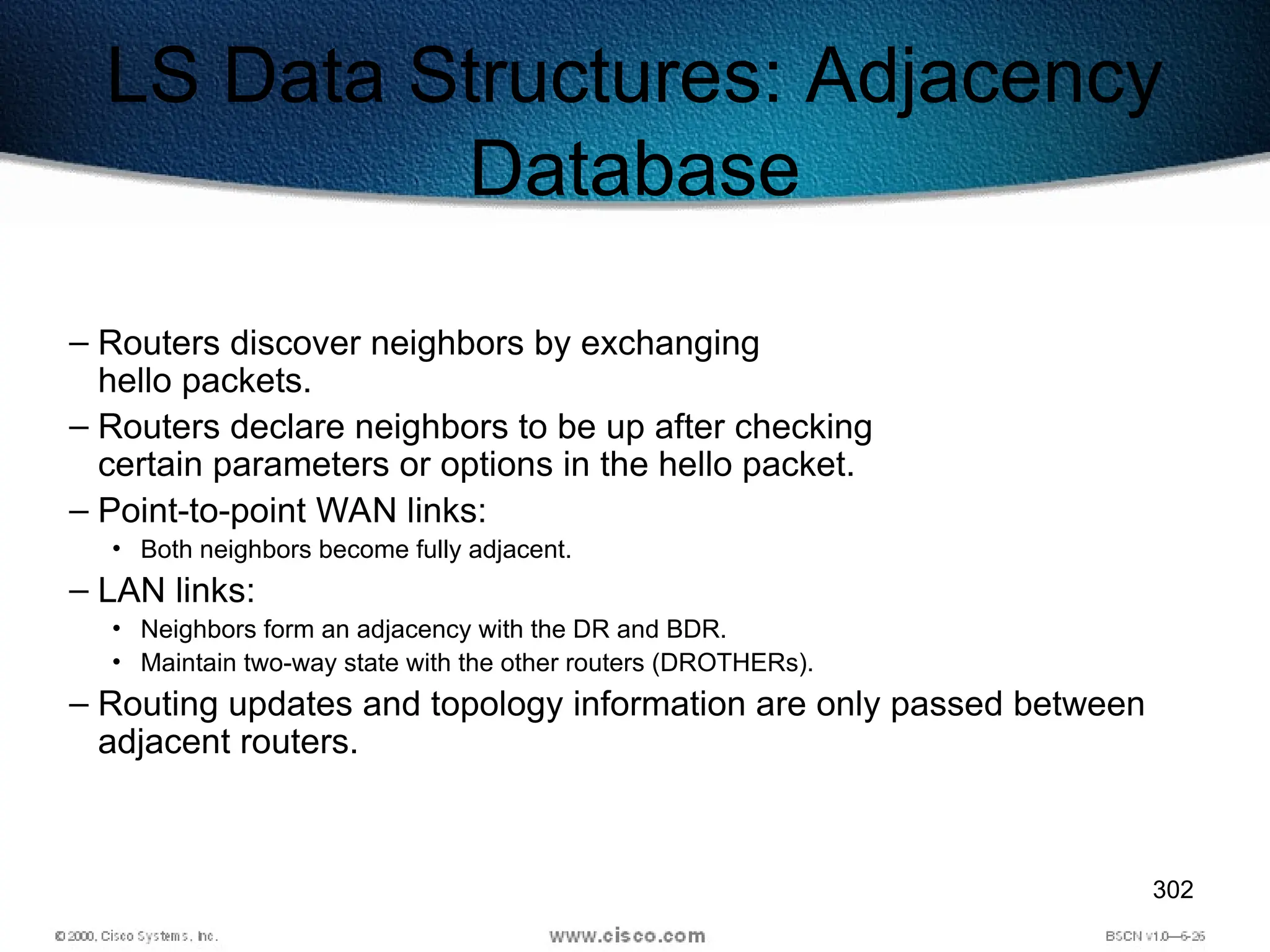 LS Data Structures: Adjacency Database

– Routers discover neighbors by exchanging hello packets.
– Routers declare neighbors to be up after checking certain parameters or options in the hello packet.
– Point-to-point WAN links:
• Both neighbors become fully adjacent.
– LAN links:
• Neighbors form an adjacency with the DR and BDR.
• Maintain two-way state with the other routers (DROTHERs).
– Routing updates and topology information are only passed between adjacent routers.

302

© 2000, Cisco Systems, Inc.

www.cisco.com

BSCN v1.0—6-26